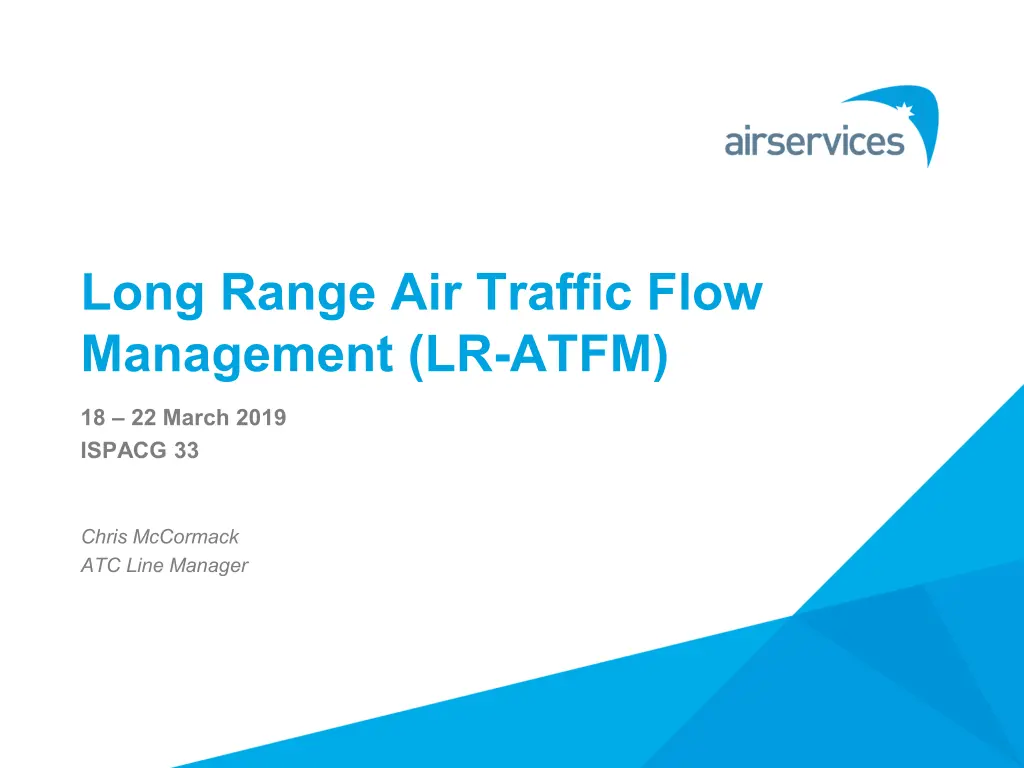 airservices

Long Range Air Traffic Flow Management (LR-ATFM)

18 – 22 March 2019
ISPACG 33

Chris McCormack
ATC Line Manager